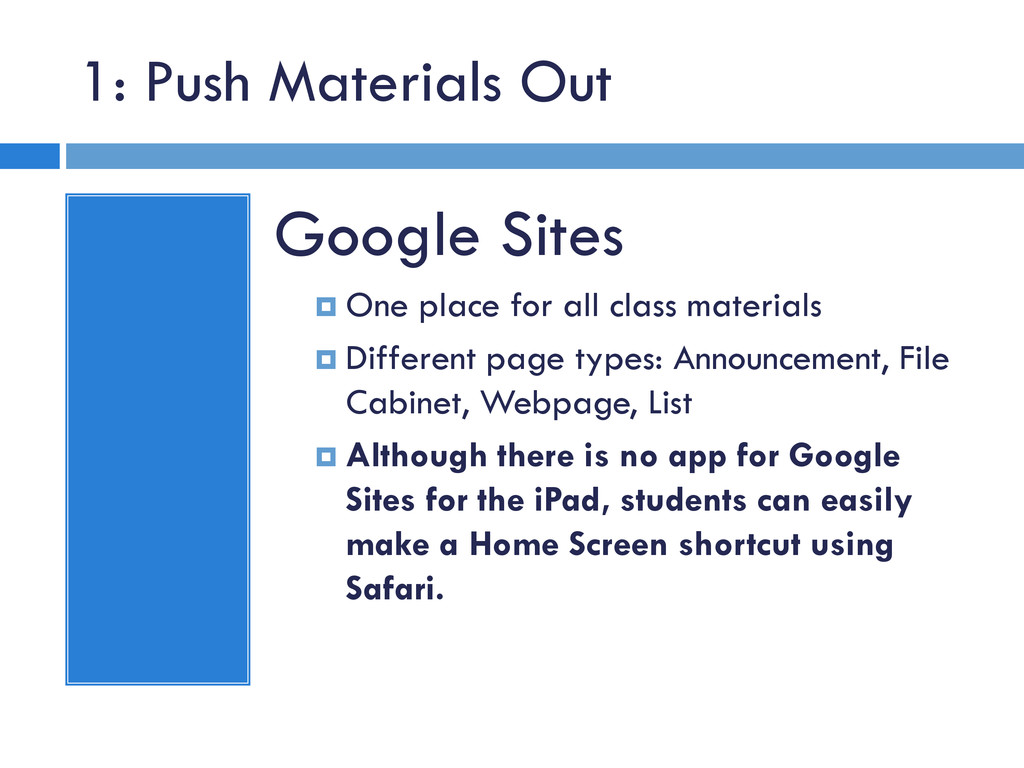 1: Push Materials Out

Google Sites

One place for all class materials

Different page types: Announcement, File Cabinet, Webpage, List

Although there is no app for Google Sites for the iPad, students can easily make a Home Screen shortcut using Safari.